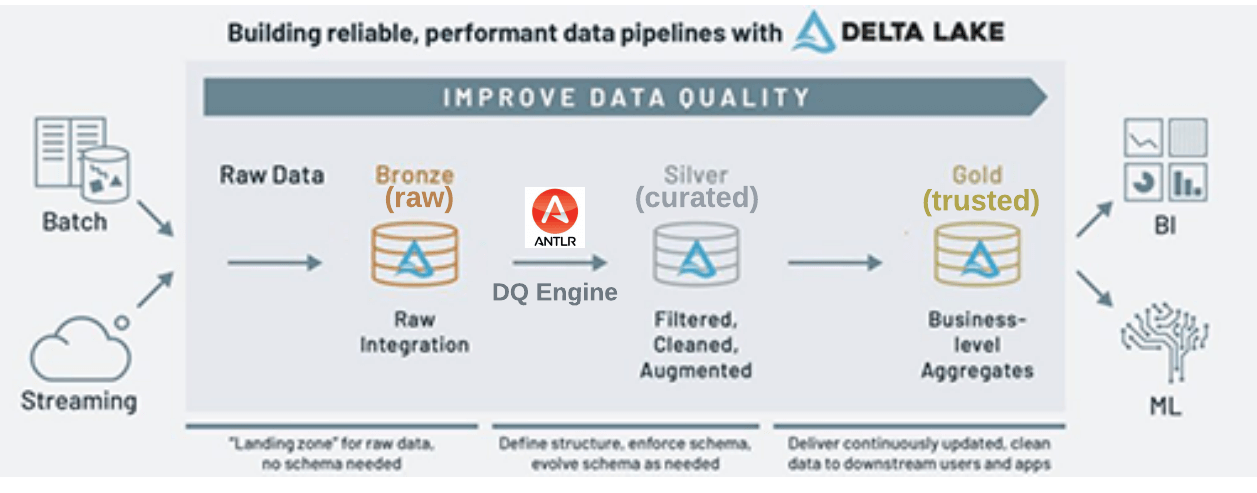 Building reliable, performant data pipelines with DELTA LAKE

IMPROVE DATA QUALITY

Batch

Streaming

Raw Data

Bronze (raw)

Raw Integration

ANTLR

DQ Engine

Silver (curated)

Filtered, Cleaned, Augmented

Gold (trusted)

Business-level Aggregates

BI

ML

"Landing zone" for raw data, no schema needed

Define structure, enforce schema, evolve schema as needed

Deliver continuously updated, clean data to downstream users and apps